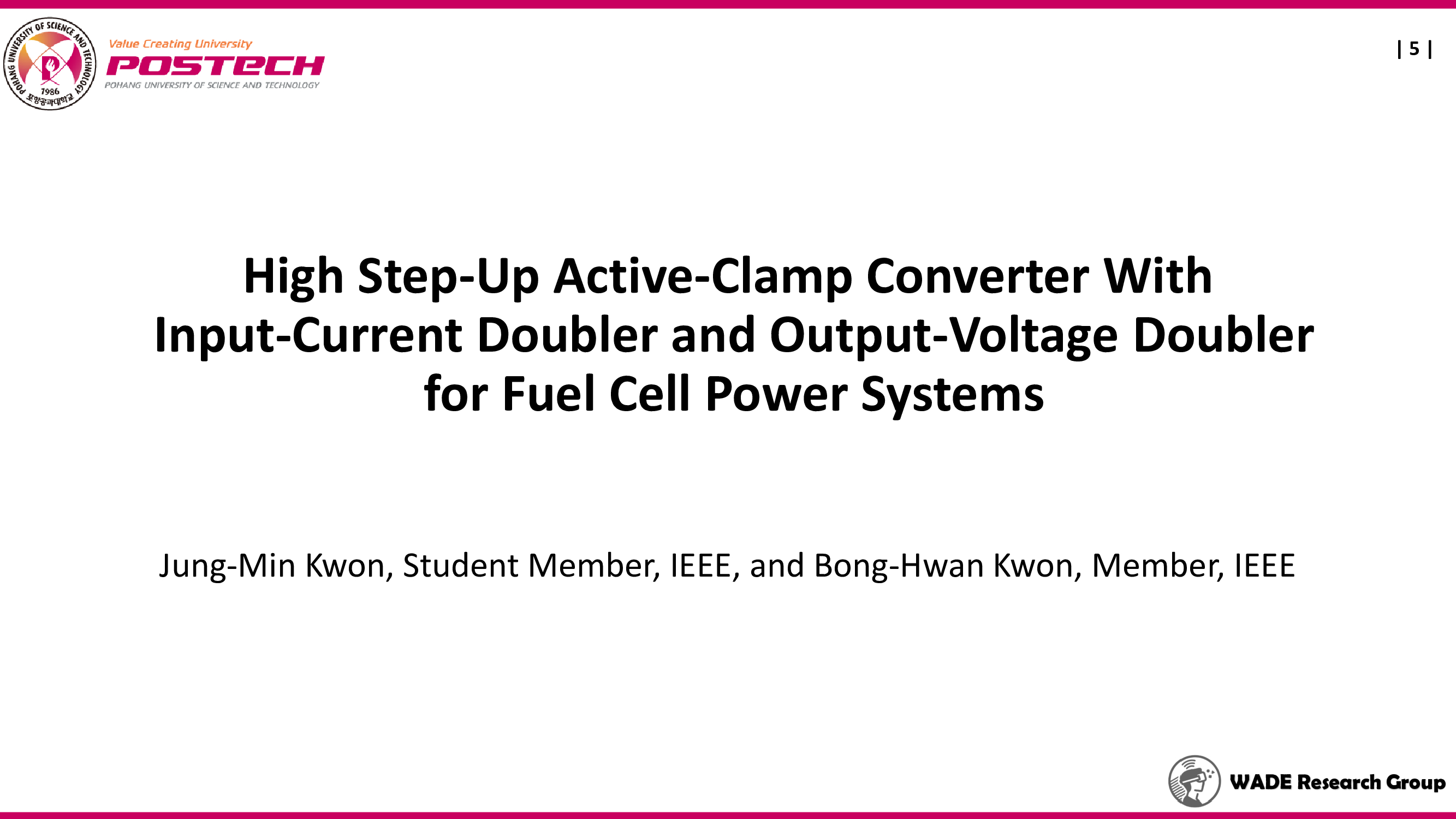 POHANG UNIVERSITY OF SCIENCE AND TECHNOLOGY
1986
포항공과대학교

Value Creating University
POSTECH
POHANG UNIVERSITY OF SCIENCE AND TECHNOLOGY

| 5 |

High Step-Up Active-Clamp Converter With Input-Current Doubler and Output-Voltage Doubler for Fuel Cell Power Systems

Jung-Min Kwon, Student Member, IEEE, and Bong-Hwan Kwon, Member, IEEE

WADE Research Group